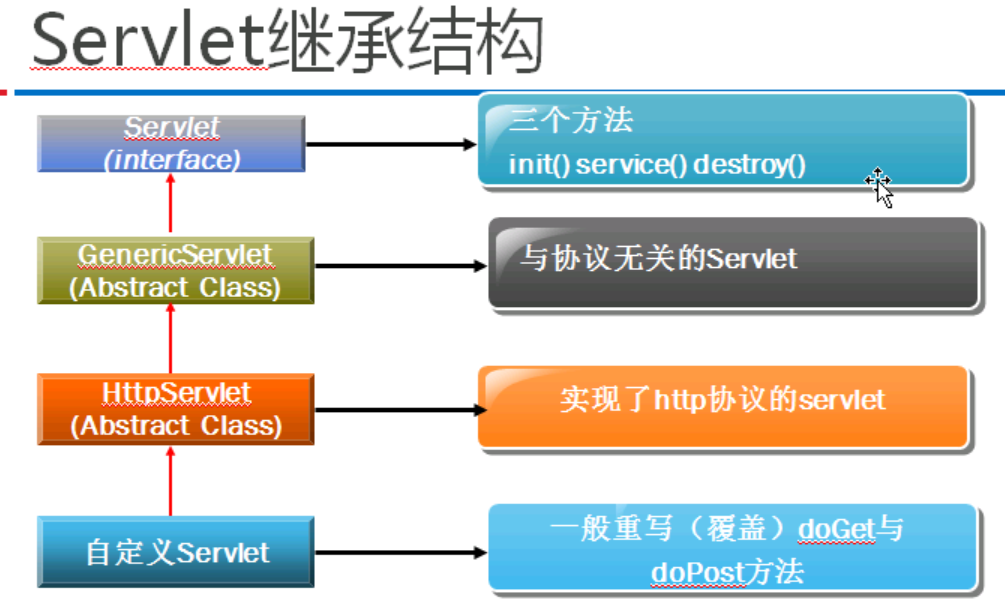 Servlet继承结构

Servlet
(interface)

三个方法
init() service() destroy()

GenericServlet
(Abstract Class)

与协议无关的Servlet

HttpServlet
(Abstract Class)

实现了http协议的servlet

自定义Servlet

一般重写（覆盖）doGet与doPost方法